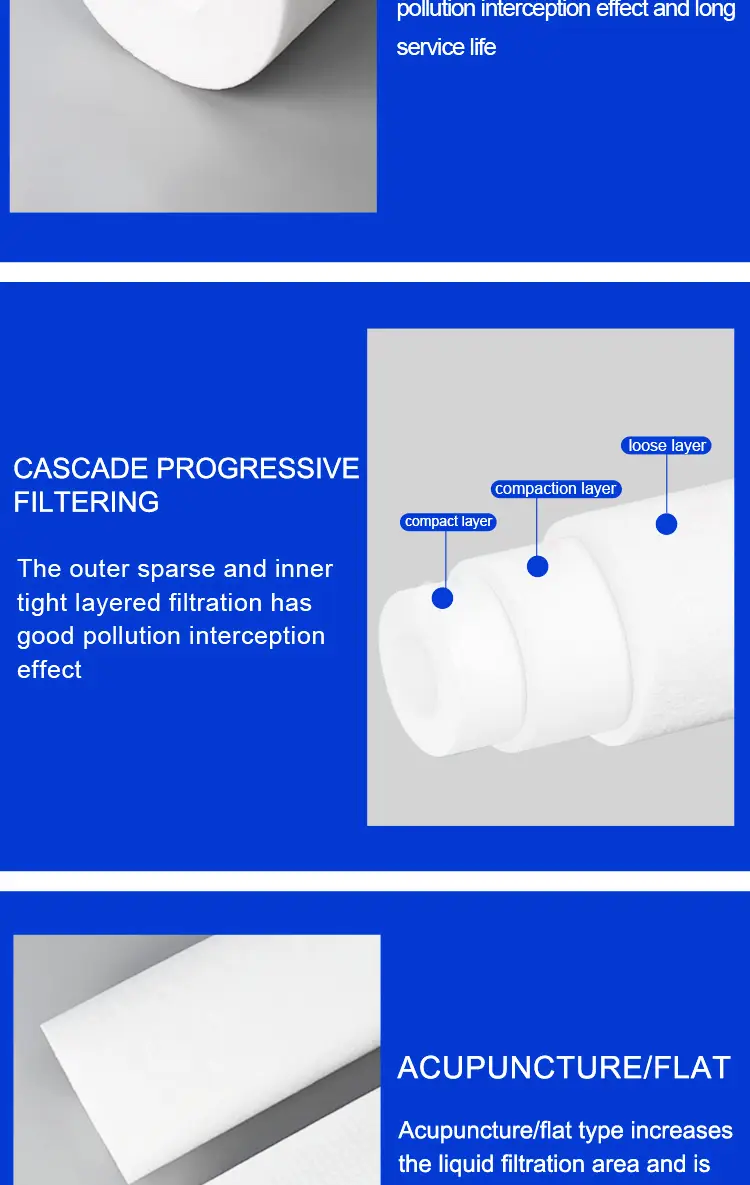 pollution interception effect and long service life

CASCADE PROGRESSIVE FILTERING

The outer sparse and inner tight layered filtration has good pollution interception effect

loose layer

compaction layer

compact layer

ACUPUNCTURE/FLAT

Acupuncture/flat type increases the liquid filtration area and is